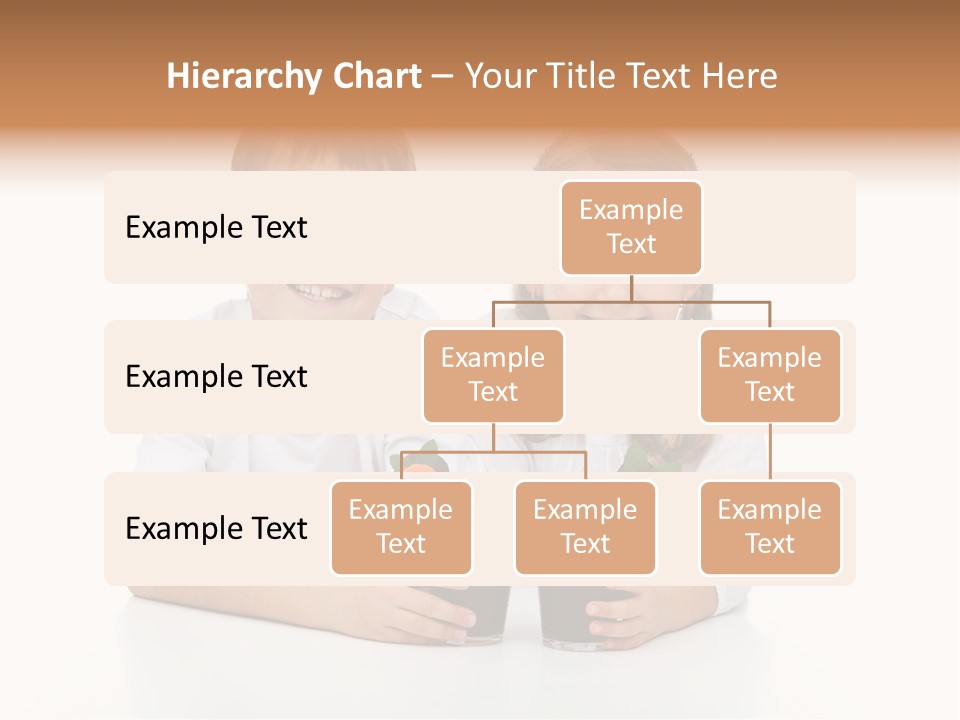 Hierarchy Chart – Your Title Text Here

Example Text

Example Text

Example Text

Example Text

Example Text

Example Text

Example Text

Example Text

Example Text